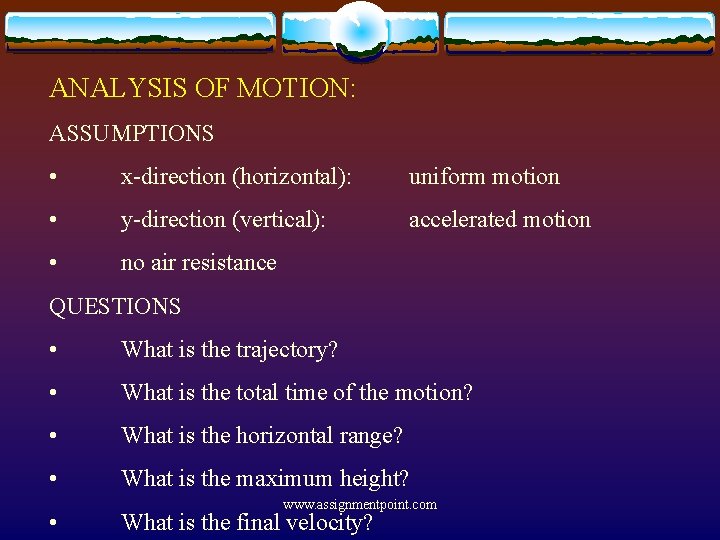 ANALYSIS OF MOTION:

ASSUMPTIONS

• x-direction (horizontal): uniform motion

• y-direction (vertical): accelerated motion

• no air resistance

QUESTIONS

• What is the trajectory?

• What is the total time of the motion?

• What is the horizontal range?

• What is the maximum height?

www.assignmentpoint.com

• What is the final velocity?